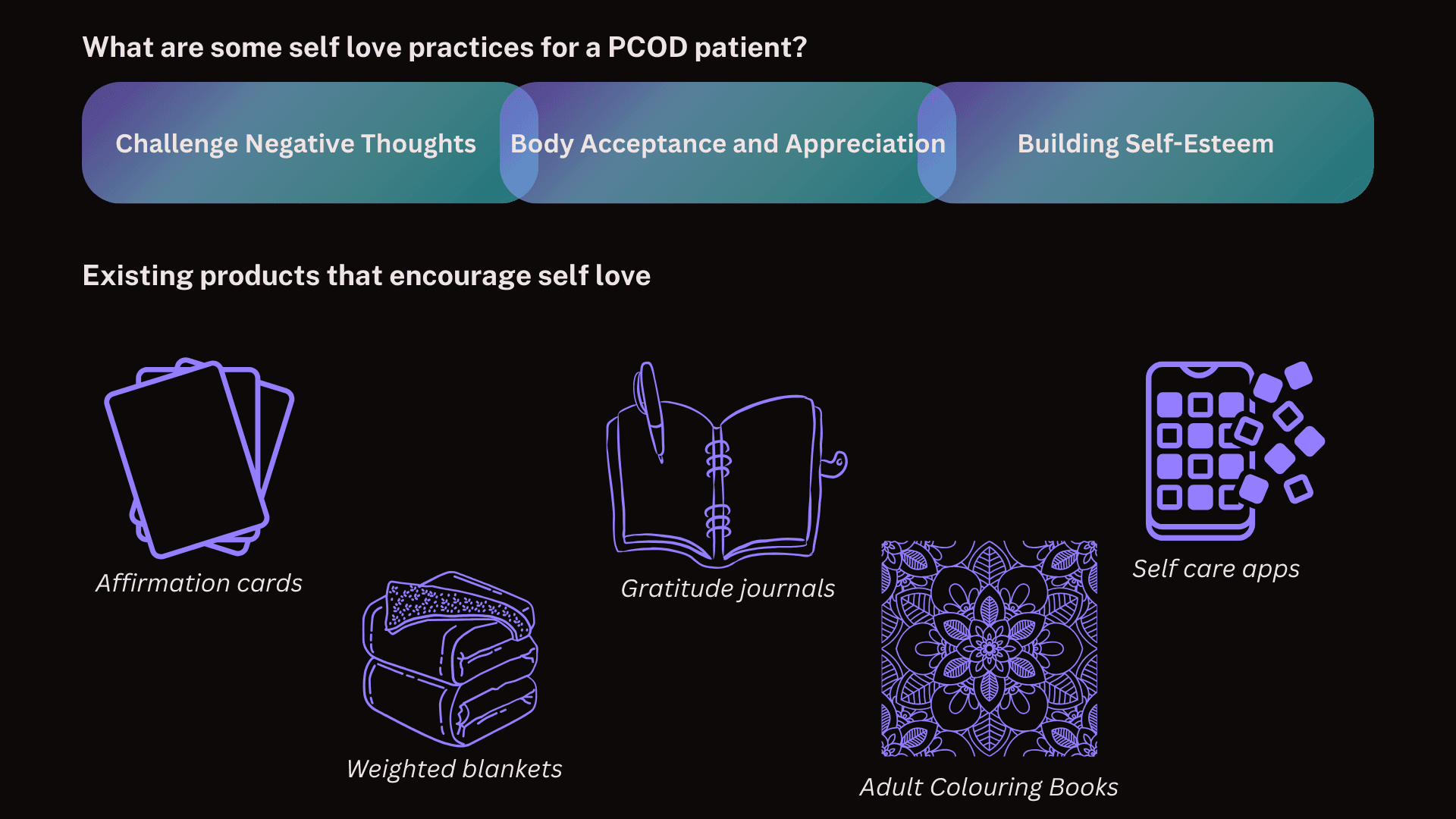 What are some self love practices for a PCOD patient?

Challenge Negative Thoughts

Body Acceptance and Appreciation

Building Self-Esteem

Existing products that encourage self love

Affirmation cards

Weighted blankets

Gratitude journals

Adult Colouring Books

Self care apps